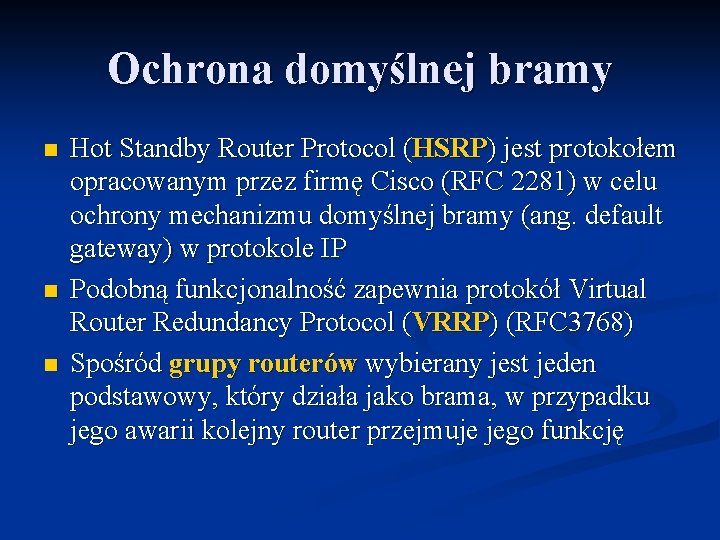 Ochrona domyślnej bramy

Hot Standby Router Protocol (HSRP) jest protokołem opracowanym przez firmę Cisco (RFC 2281) w celu ochrony mechanizmu domyślnej bramy (ang. default gateway) w protokole IP

Podobną funkcjonalność zapewnia protokół Virtual Router Redundancy Protocol (VRRP) (RFC3768)

Spośród grupy routerów wybierany jest jeden podstawowy, który działa jako brama, w przypadku jego awarii kolejny router przejmuje jego funkcję